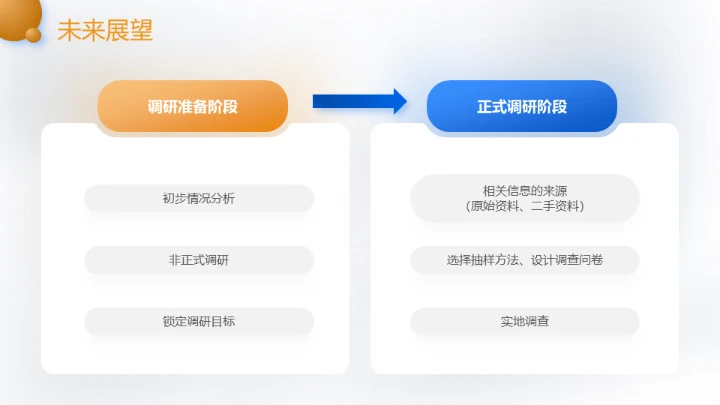 未来展望

调研准备阶段

初步情况分析

非正式调研

锁定调研目标

正式调研阶段

相关信息的来源
（原始资料、二手资料）

选择抽样方法、设计调查问卷

实地调查